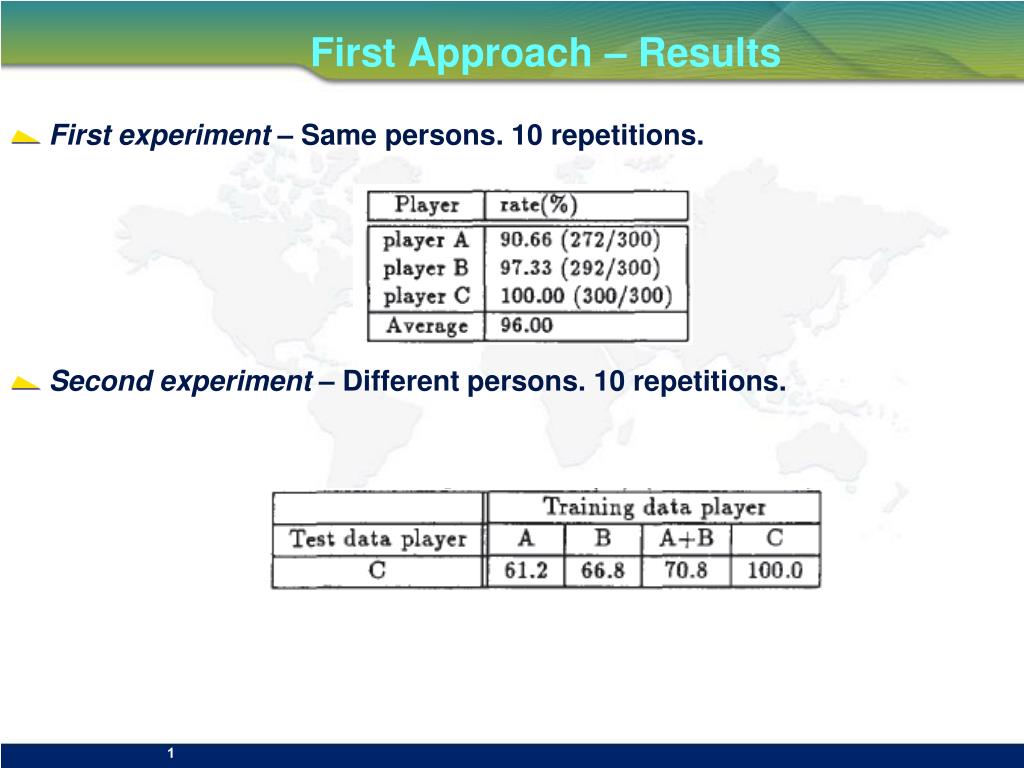 First Approach – Results

First experiment – Same persons. 10 repetitions.

| Player | rate(%) |
|---|---|
| player A | 90.66 (272/300) |
| player B | 97.33 (292/300) |
| player C | 100.00 (300/300) |
| Average | 96.00 |

Second experiment – Different persons. 10 repetitions.

| | Training data player | | | |
|---|---|---|---|---|
| Test data player | A | B | A+B | C |
| C | 61.2 | 66.8 | 70.8 | 100.0 |

1